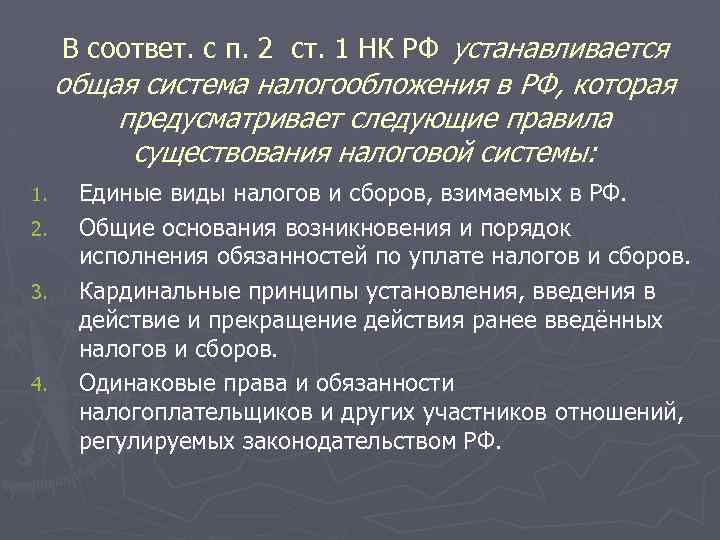 В соответ. с п. 2 ст. 1 НК РФ устанавливается общая система налогообложения в РФ, которая предусматривает следующие правила существования налоговой системы:

1. Единые виды налогов и сборов, взимаемых в РФ.
2. Общие основания возникновения и порядок исполнения обязанностей по уплате налогов и сборов.
3. Кардинальные принципы установления, введения в действие и прекращение действия ранее введённых налогов и сборов.
4. Одинаковые права и обязанности налогоплательщиков и других участников отношений, регулируемых законодательством РФ.